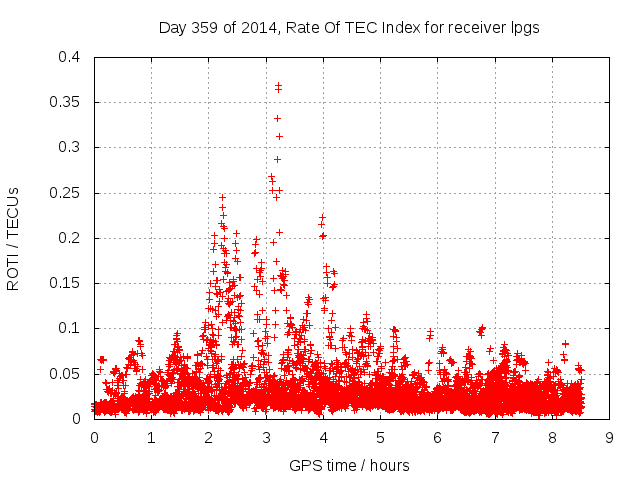 Day 359 of 2014, Rate Of TEC Index for receiver lpgs

ROTI / TECUs

0.4
0.35
0.3
0.25
0.2
0.15
0.1
0.05
0

0 1 2 3 4 5 6 7 8 9

GPS time / hours